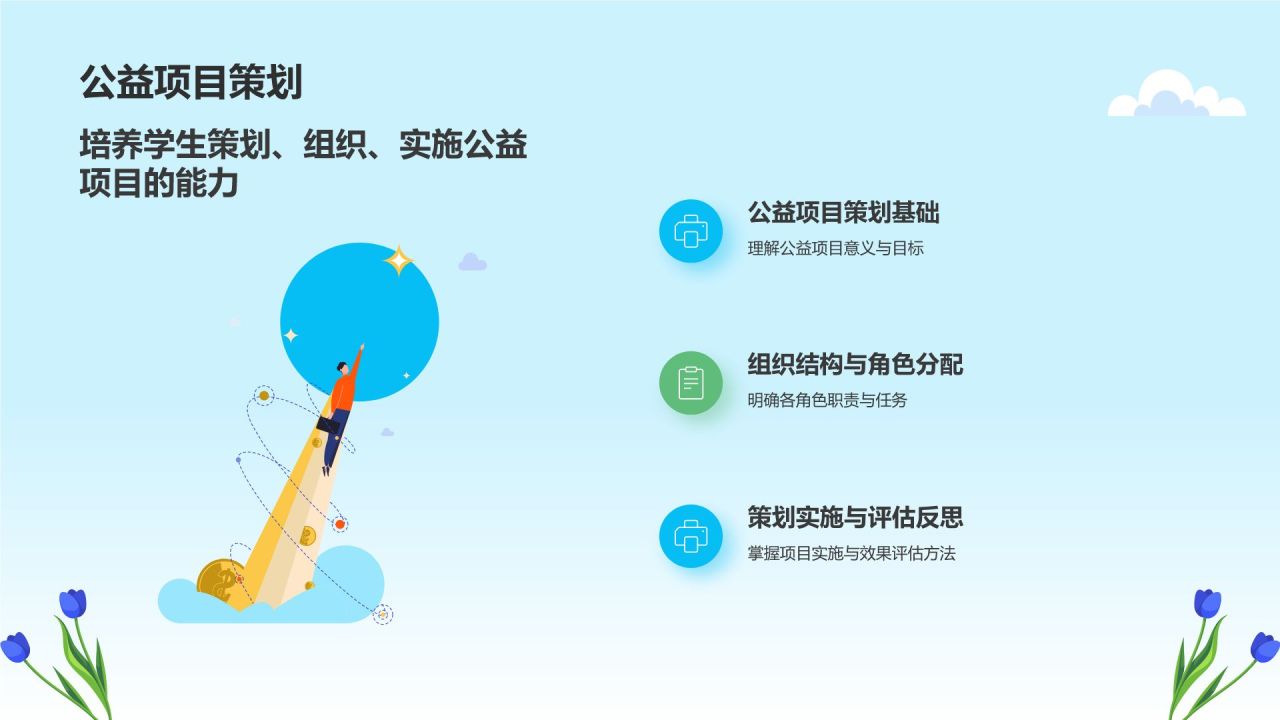 公益项目策划

培养学生策划、组织、实施公益项目的能力

公益项目策划基础

理解公益项目意义与目标

组织结构与角色分配

明确各角色职责与任务

策划实施与评估反思

掌握项目实施与效果评估方法